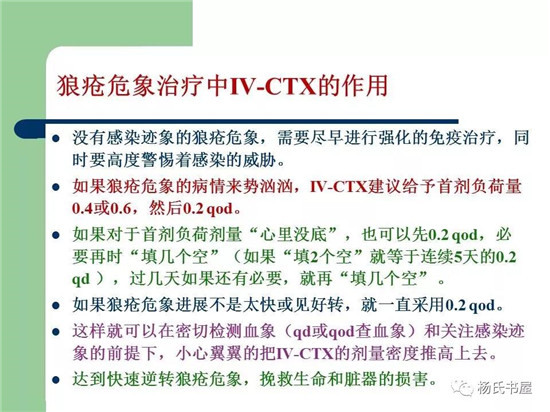 狼疮危象治疗中IV-CTX的作用

- 没有感染迹象的狼疮危象，需要尽早进行强化的免疫治疗，同时要高度警惕着感染的威胁。
- 如果狼疮危象的病情来势汹汹，IV-CTX建议给予首剂负荷量0.4或0.6，然后0.2 qod。
- 如果对于首剂负荷剂量“心里没底”，也可以先0.2 qod，必要再时“填几个空”（如果“填2个空”就等于连续5天的0.2 qd ），过几天如果还有必要，就再“填几个空”。
- 如果狼疮危象进展不是太快或见好转，就一直采用0.2 qod。
- 这样就可以在密切检测血象（qd或qod查血象）和关注感染迹象的前提下，小心翼翼的把IV-CTX的剂量密度推高上去。
- 达到快速逆转狼疮危象，挽救生命和脏器的损害。

杨氏书屋